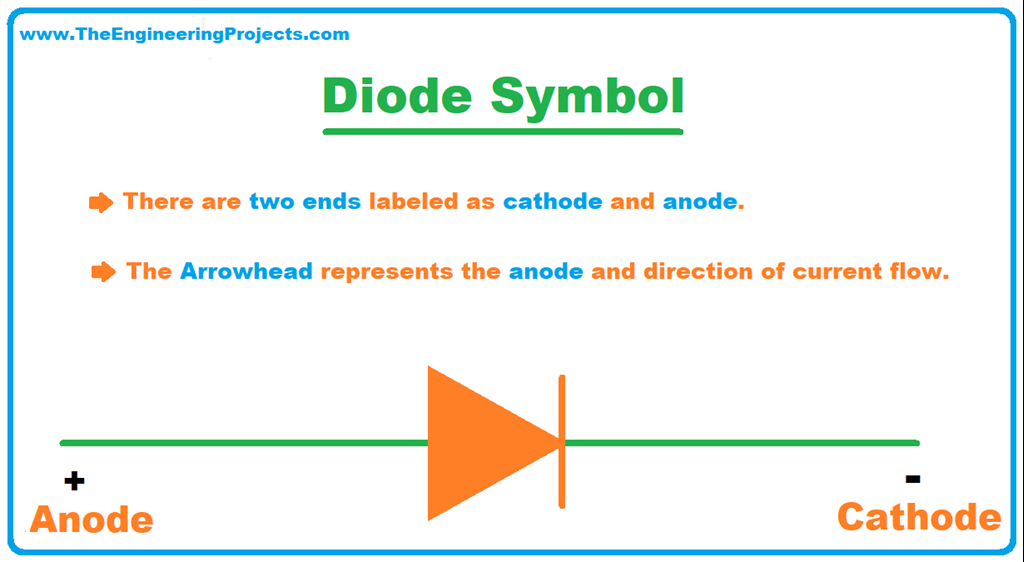 www.TheEngineeringProjects.com

Diode Symbol

There are two ends labeled as cathode and anode.

The Arrowhead represents the anode and direction of current flow.

+
Anode

-
Cathode